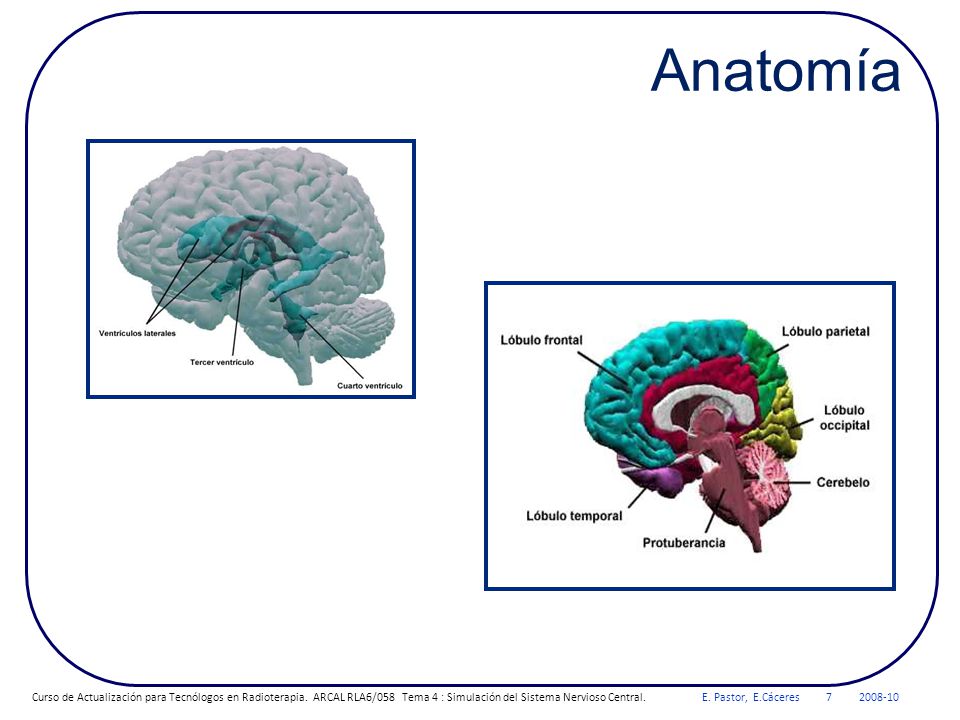 Anatomía

Ventrículos laterales
Tercer ventrículo
Cuarto ventrículo

Lóbulo frontal
Lóbulo parietal
Lóbulo occipital
Cerebelo
Lóbulo temporal
Protuberancia

Curso de Actualización para Tecnólogos en Radioterapia. ARCAL RLA6/058 Tema 4 : Simulación del Sistema Nervioso Central. E. Pastor, E.Cáceres 7 2008-10